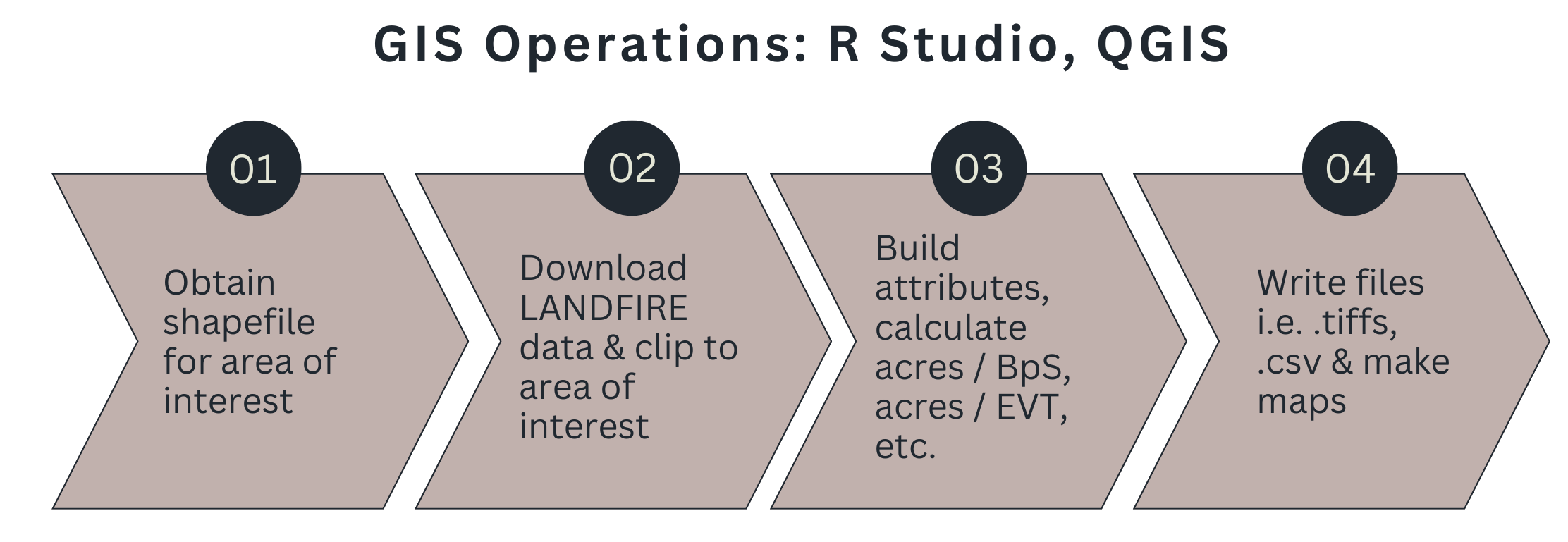 GIS Operations: R Studio, QGIS

01

Obtain shapefile for area of interest

02

Download LANDFIRE data & clip to area of interest

03

Build attributes, calculate acres / BpS, acres / EVT, etc.

04

Write files i.e. .tiffs, .csv & make maps